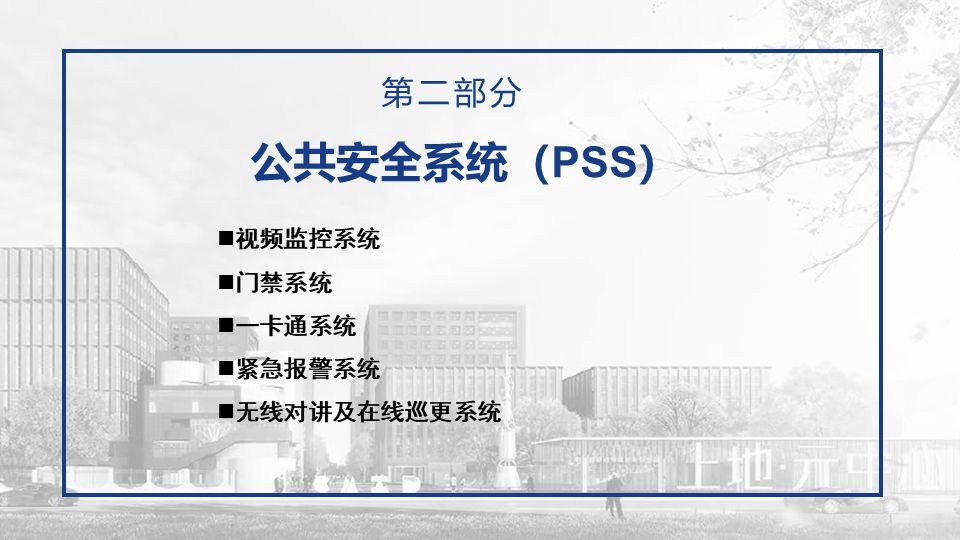 第二部分

公共安全系统（PSS）

■视频监控系统

■门禁系统

■一卡通系统

■紧急报警系统

■无线对讲及在线巡更系统

上地·元中心